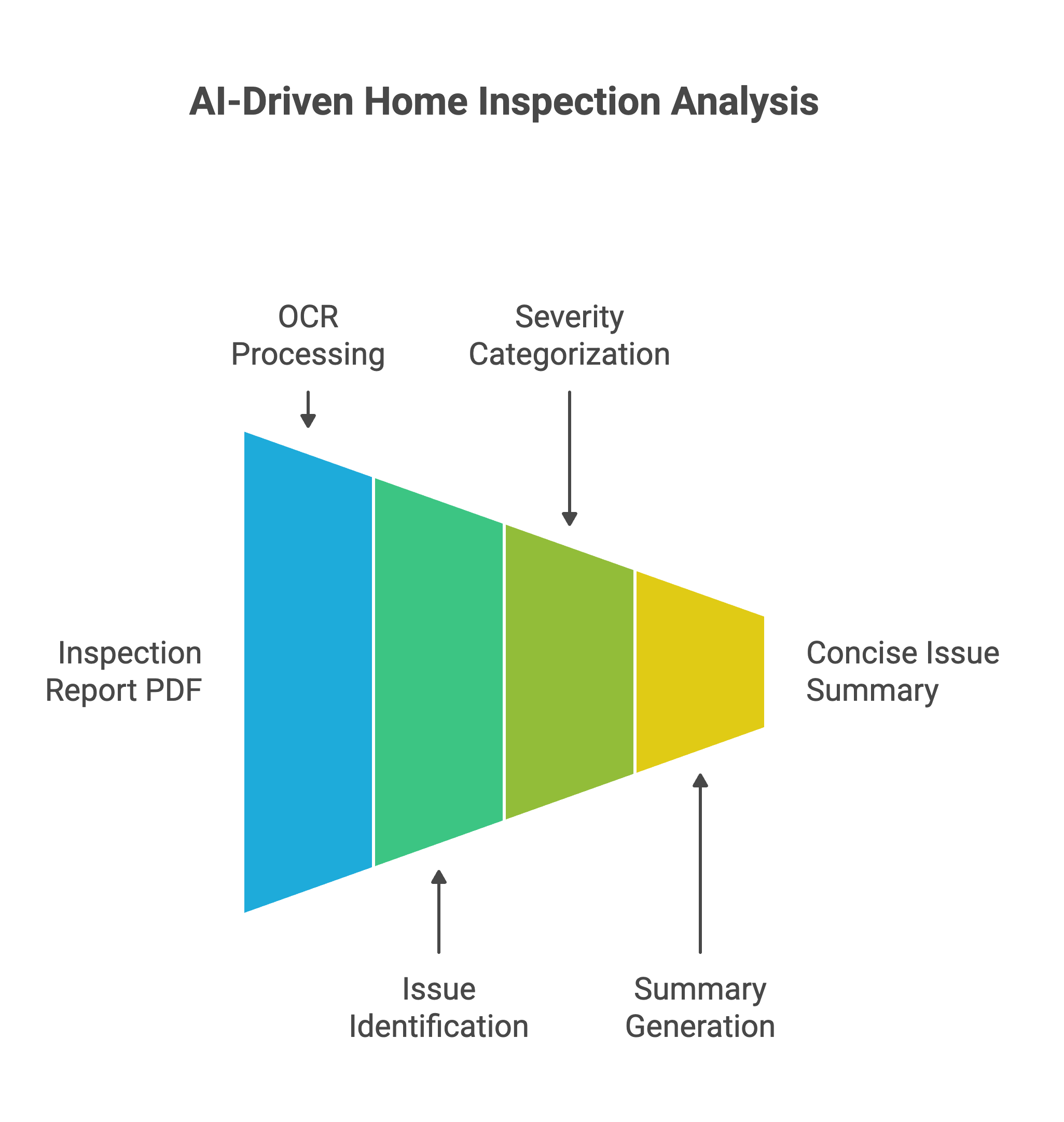 AI-Driven Home Inspection Analysis

OCR Processing

Severity Categorization

Inspection Report PDF

Concise Issue Summary

Issue Identification

Summary Generation